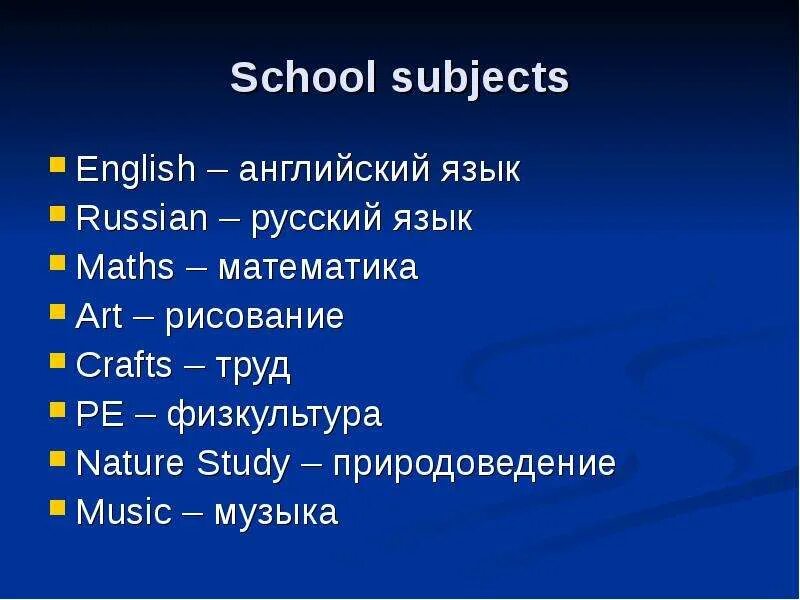 School subjects

- English – английский язык
- Russian – русский язык
- Maths – математика
- Art – рисование
- Crafts – труд
- PE – физкультура
- Nature Study – природоведение
- Music – музыка